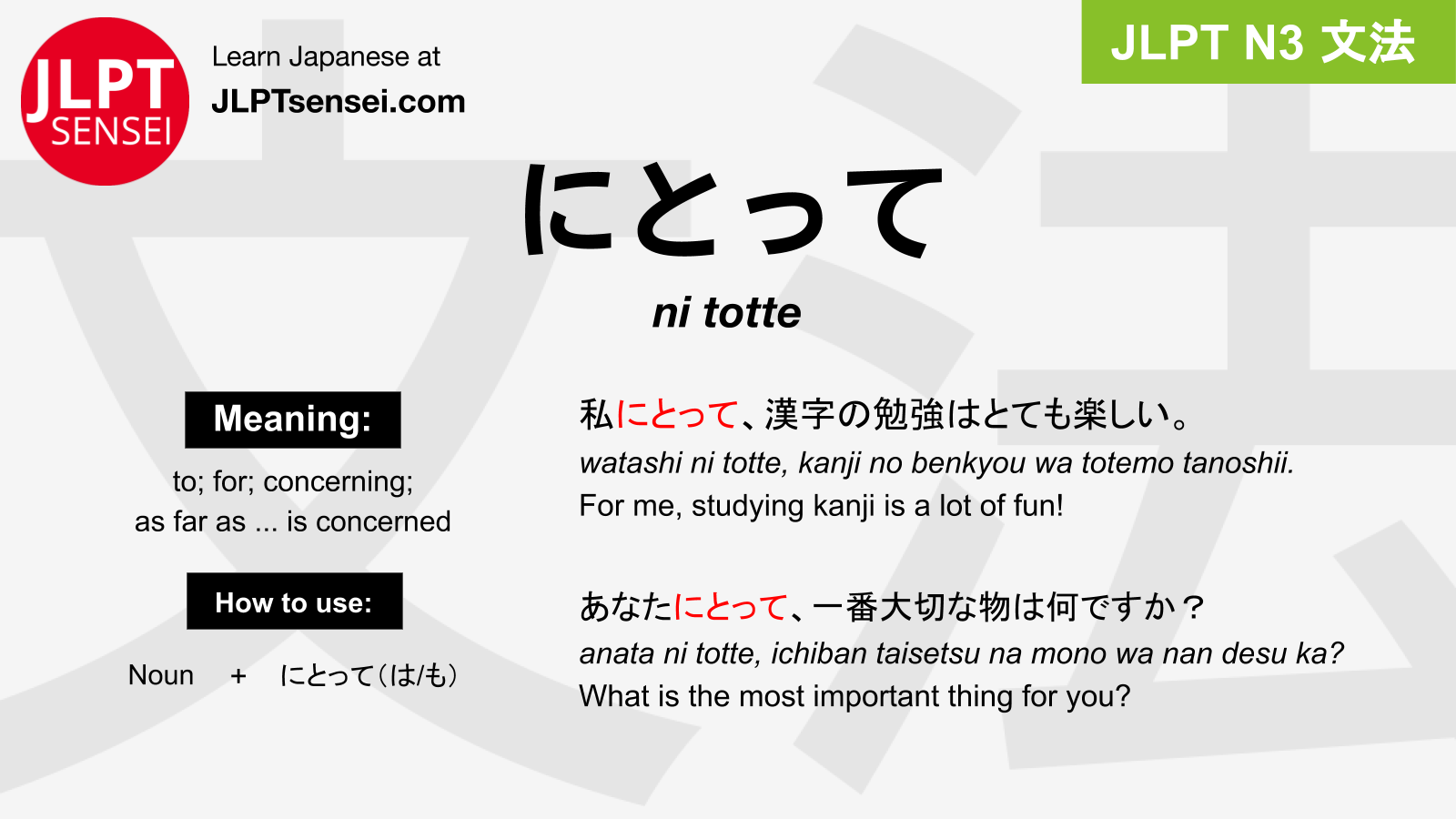 JLPT SENSEI

Learn Japanese at
JLPTsensei.com

JLPT N3 文法

にとって

ni totte

Meaning:

to; for; concerning; as far as ... is concerned

How to use:

Noun + にとって(は/も)

私にとって、漢字の勉強はとても楽しい。
watashi ni totte, kanji no benkyou wa totemo tanoshii.
For me, studying kanji is a lot of fun!

あなたにとって、一番大切な物は何ですか？
anata ni totte, ichiban taisetsu na mono wa nan desu ka?
What is the most important thing for you?